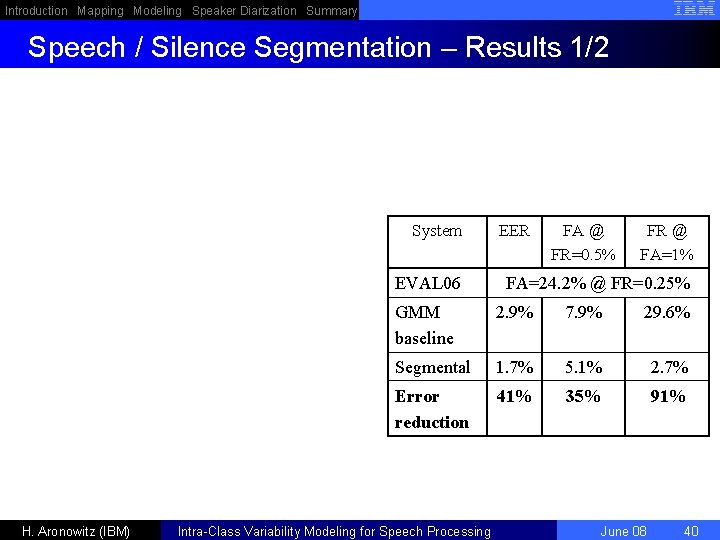 Introduction Mapping Modeling Speaker Diarization Summary

IBM

Speech / Silence Segmentation – Results 1/2

| System | EER | FA @ FR=0.5% | FR @ FA=1% |
|---|---|---|---|
| EVAL06 | FA=24.2% @ FR=0.25% | | |
| GMM baseline | 2.9% | 7.9% | 29.6% |
| Segmental | 1.7% | 5.1% | 2.7% |
| **Error reduction** | **41%** | **35%** | **91%** |

H. Aronowitz (IBM) Intra-Class Variability Modeling for Speech Processing June 08 40